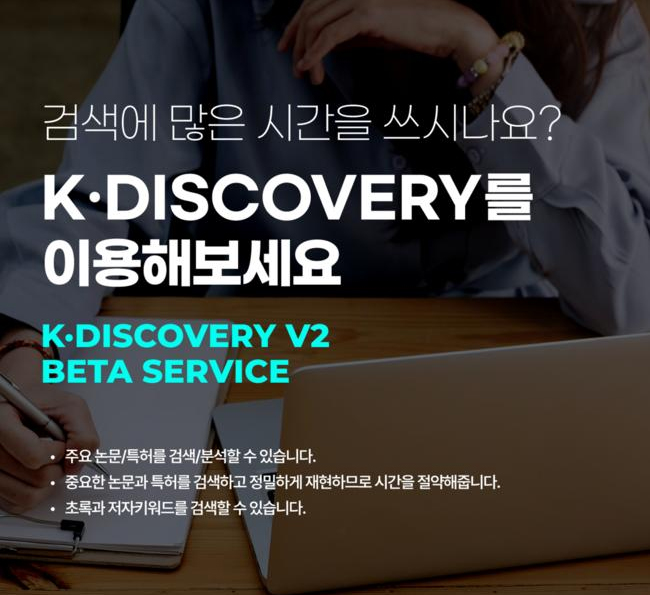 검색에 많은 시간을 쓰시나요?

K·DISCOVERY를 이용해보세요

K·DISCOVERY V2 BETA SERVICE

• 주요 논문/특허를 검색/분석할 수 있습니다.
• 중요한 논문과 특허를 검색하고 정밀하게 재현하므로 시간을 절약해줍니다.
• 초록과 저자키워드를 검색할 수 있습니다.